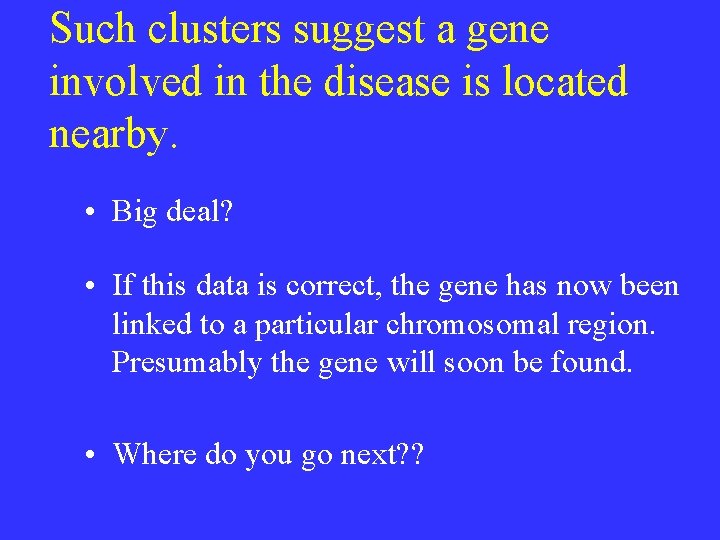 Such clusters suggest a gene involved in the disease is located nearby.

• Big deal?

• If this data is correct, the gene has now been linked to a particular chromosomal region. Presumably the gene will soon be found.

• Where do you go next??